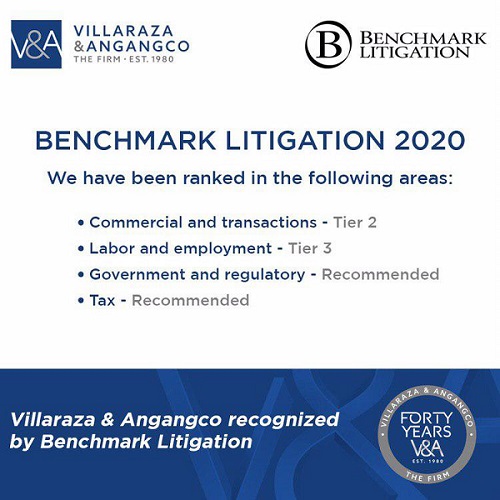 V&A VILLARAZA & ANGANGCO THE FIRM · EST. 1980

B BENCHMARK LITIGATION

BENCHMARK LITIGATION 2020

We have been ranked in the following areas:

• Commercial and transactions - Tier 2
• Labor and employment - Tier 3
• Government and regulatory - Recommended
• Tax - Recommended

Villaraza & Angangco recognized by Benchmark Litigation

VILLARAZA & ANGANGCO FORTY YEARS V&A EST. 1980 THE FIRM